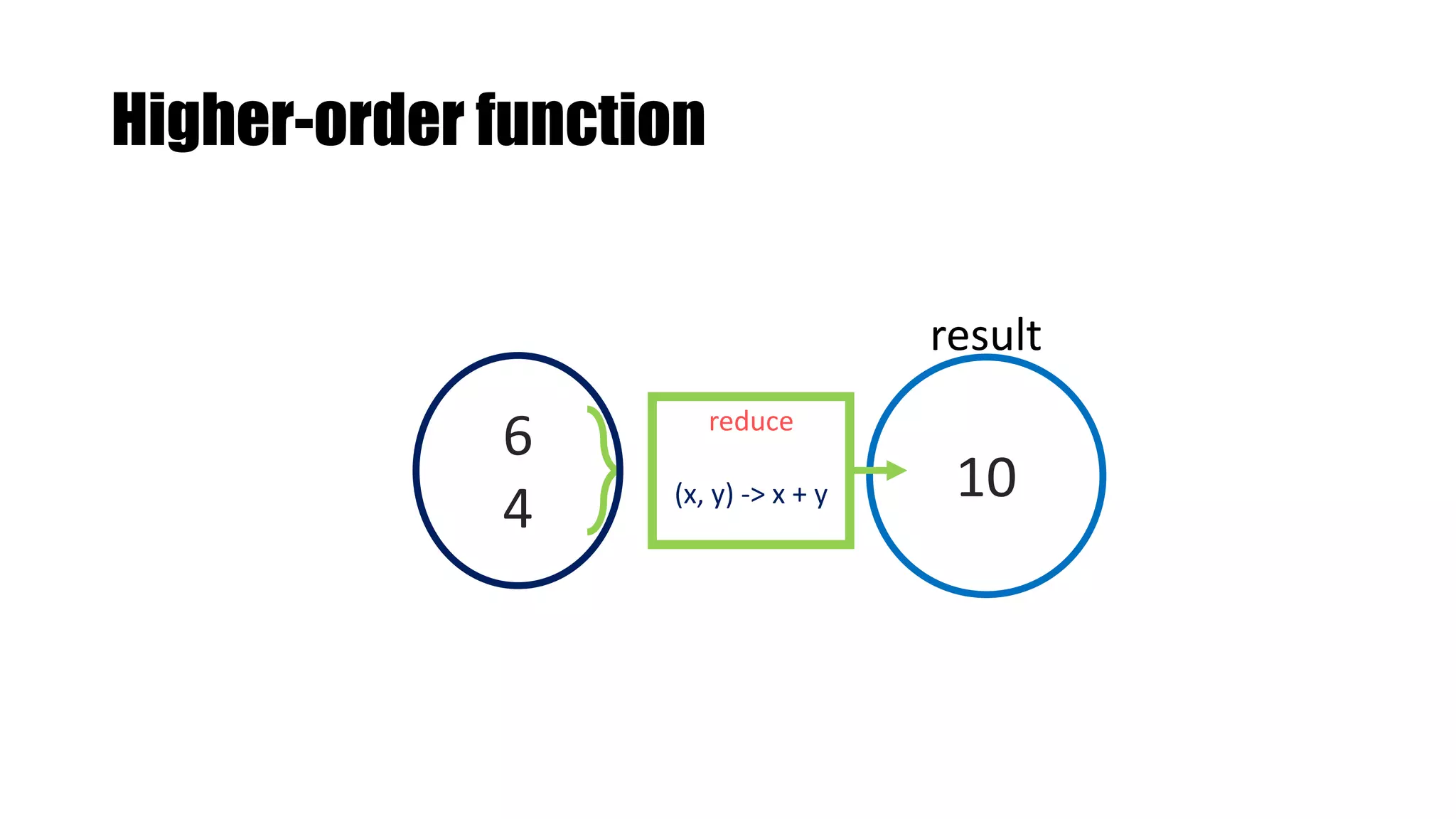 Higher-order function

6
4

reduce

(x, y) -> x + y

result

10